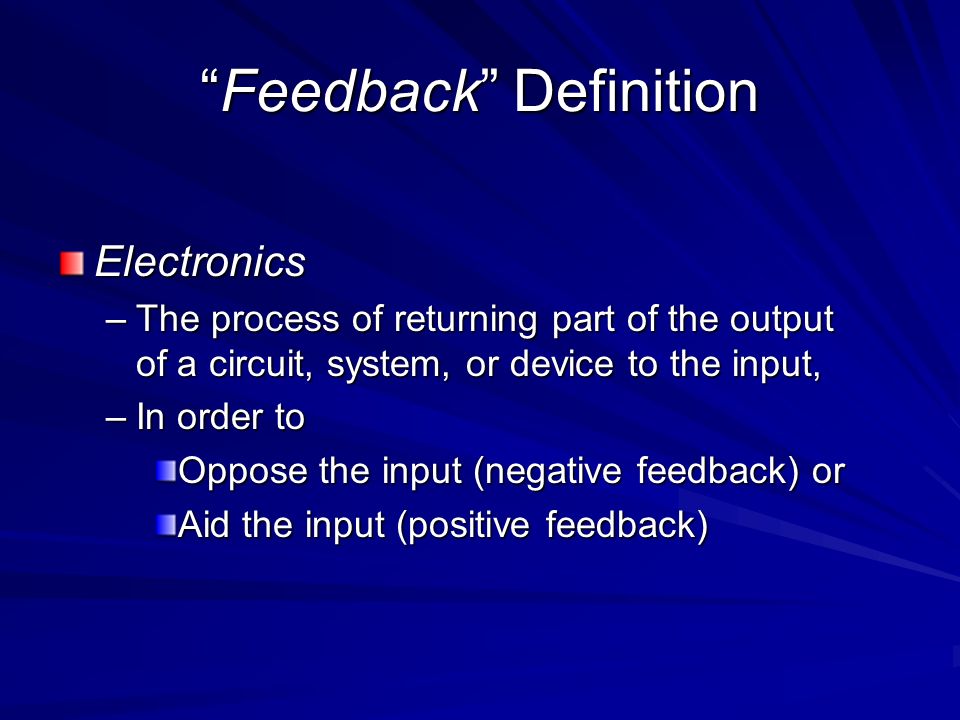 “Feedback” Definition

Electronics

– The process of returning part of the output of a circuit, system, or device to the input,

– In order to

Oppose the input (negative feedback) or

Aid the input (positive feedback)